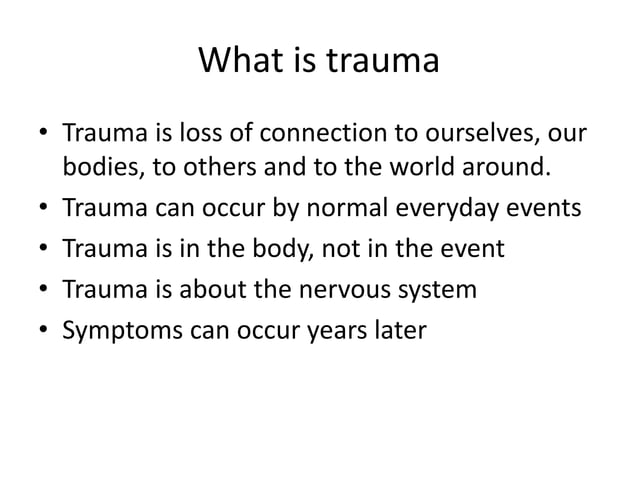 What is trauma

• Trauma is loss of connection to ourselves, our bodies, to others and to the world around.
• Trauma can occur by normal everyday events
• Trauma is in the body, not in the event
• Trauma is about the nervous system
• Symptoms can occur years later